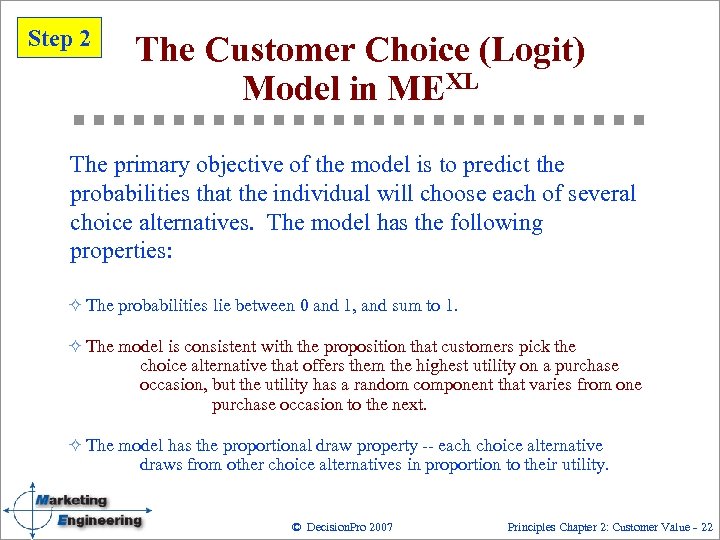 Step 2

The Customer Choice (Logit) Model in ME$^{XL}$

The primary objective of the model is to predict the probabilities that the individual will choose each of several choice alternatives. The model has the following properties:

✧ The probabilities lie between 0 and 1, and sum to 1.

✧ The model is consistent with the proposition that customers pick the choice alternative that offers them the highest utility on a purchase occasion, but the utility has a random component that varies from one purchase occasion to the next.

✧ The model has the proportional draw property -- each choice alternative draws from other choice alternatives in proportion to their utility.

Marketing Engineering

© DecisionPro 2007

Principles Chapter 2: Customer Value - 22